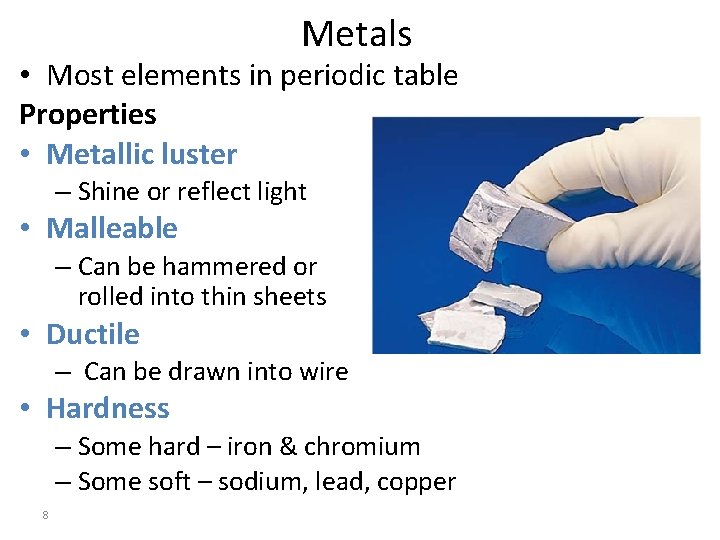 Metals

• Most elements in periodic table

Properties

• Metallic luster
– Shine or reflect light
• Malleable
– Can be hammered or rolled into thin sheets
• Ductile
– Can be drawn into wire
• Hardness
– Some hard – iron & chromium
– Some soft – sodium, lead, copper

8